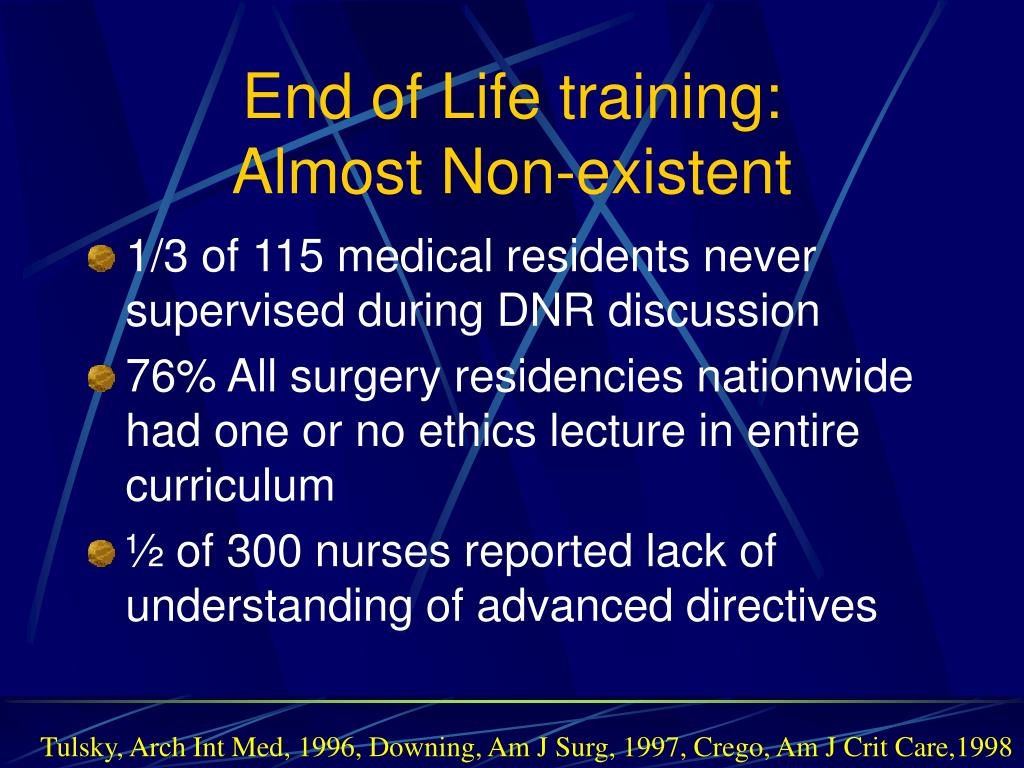 End of Life training:
Almost Non-existent

1/3 of 115 medical residents never supervised during DNR discussion

76% All surgery residencies nationwide had one or no ethics lecture in entire curriculum

½ of 300 nurses reported lack of understanding of advanced directives

Tulsky, Arch Int Med, 1996, Downing, Am J Surg, 1997, Crego, Am J Crit Care,1998